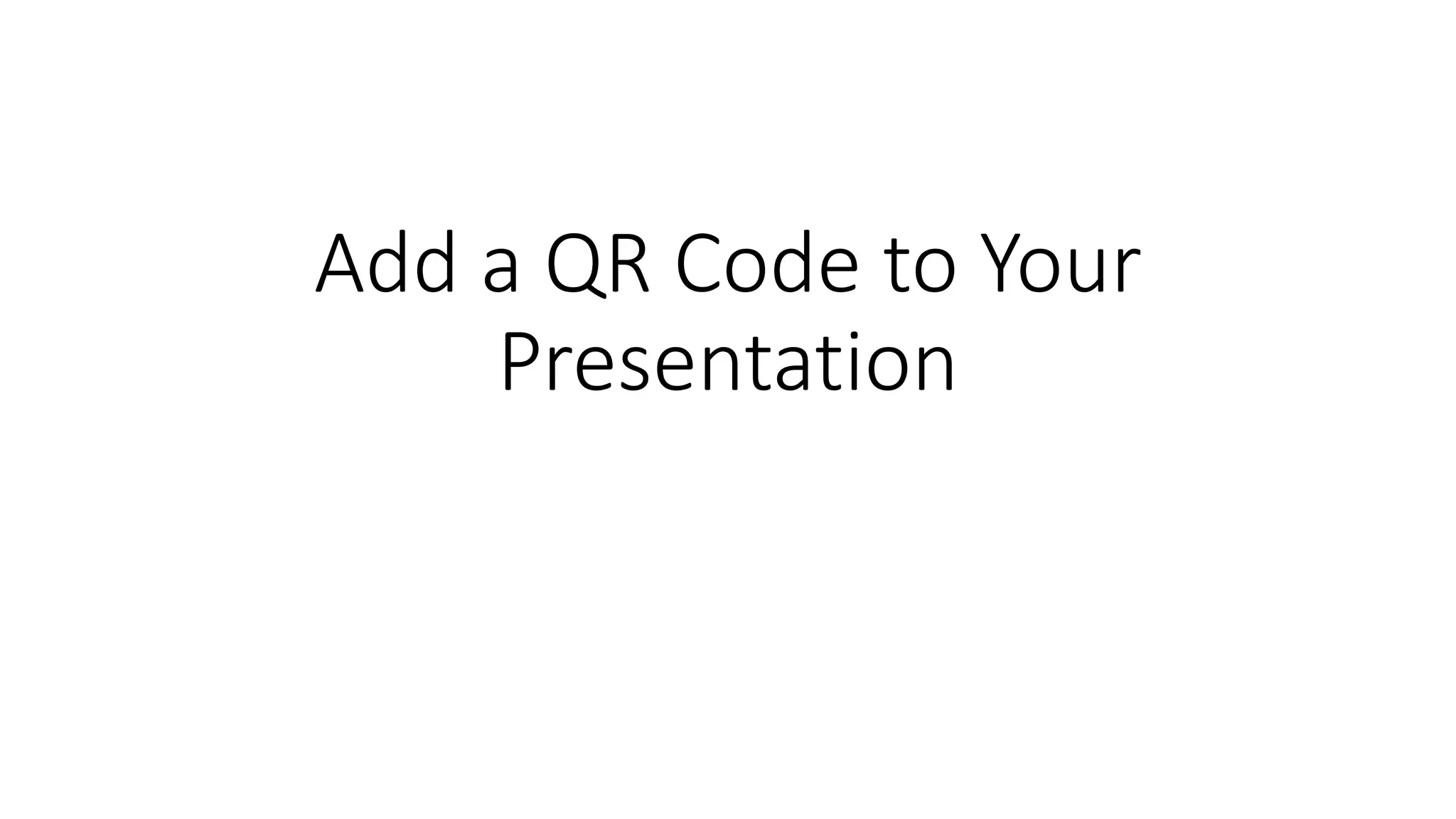 Add a QR Code to Your Presentation